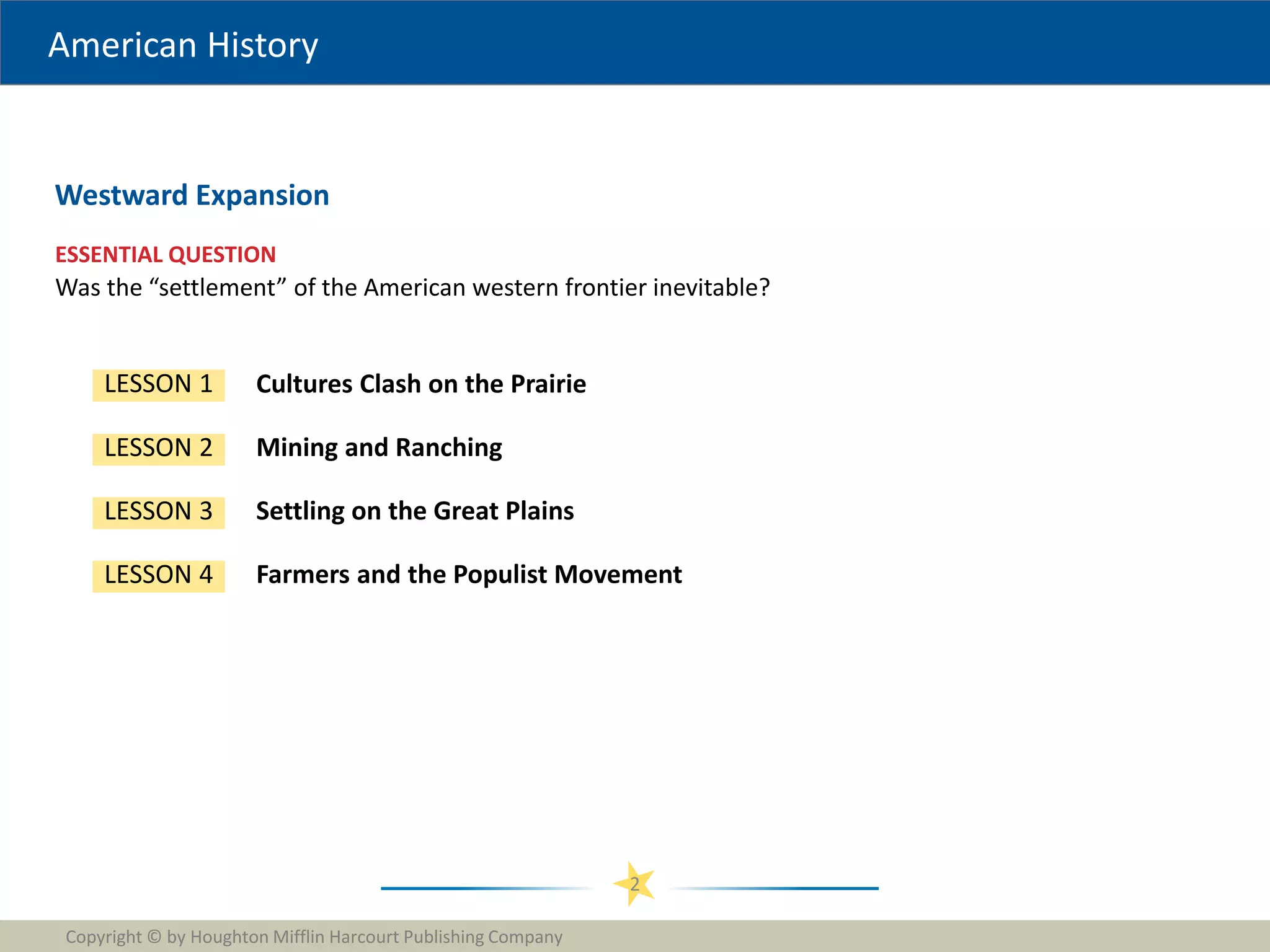 American History

Westward Expansion

ESSENTIAL QUESTION
Was the “settlement” of the American western frontier inevitable?

LESSON 1 Cultures Clash on the Prairie

LESSON 2 Mining and Ranching

LESSON 3 Settling on the Great Plains

LESSON 4 Farmers and the Populist Movement

2

Copyright © by Houghton Mifflin Harcourt Publishing Company